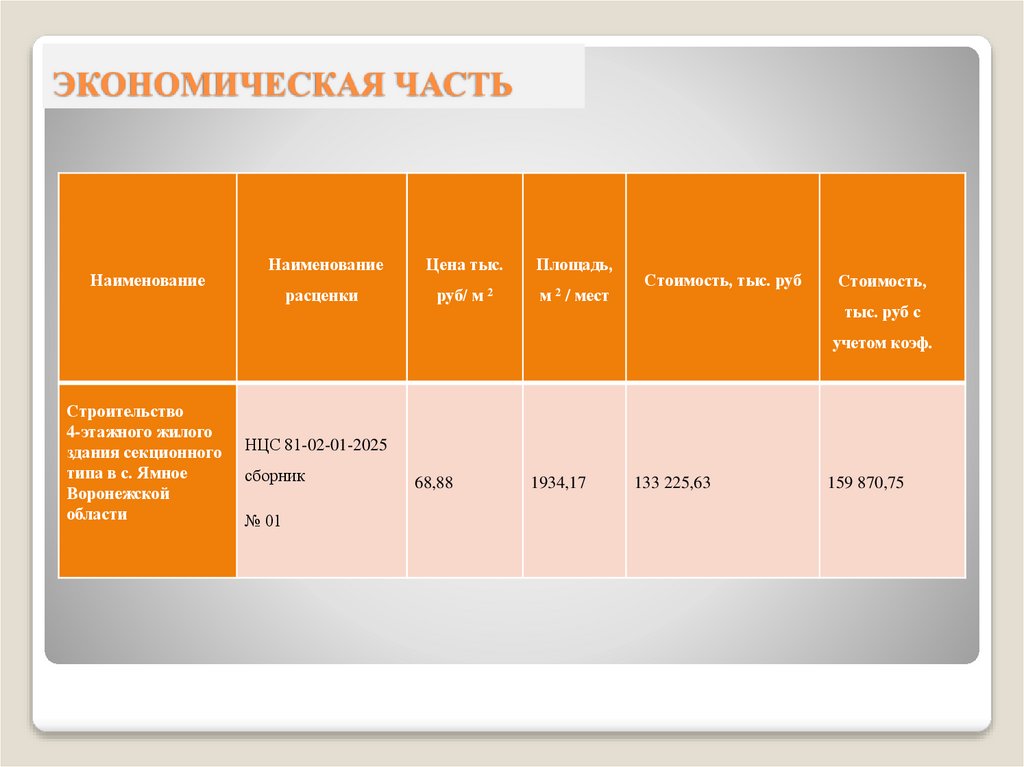 ЭКОНОМИЧЕСКАЯ ЧАСТЬ

| Наименование | Наименование расценки | Цена тыс. руб/ м $^2$ | Площадь, м $^2$ / мест | Стоимость, тыс. руб | Стоимость, тыс. руб с учетом коэф. |
|---|---|---|---|---|---|
| Строительство 4-этажного жилого здания секционного типа в с. Ямное Воронежской области | НЦС 81-02-01-2025 сборник № 01 | 68,88 | 1934,17 | 133 225,63 | 159 870,75 |